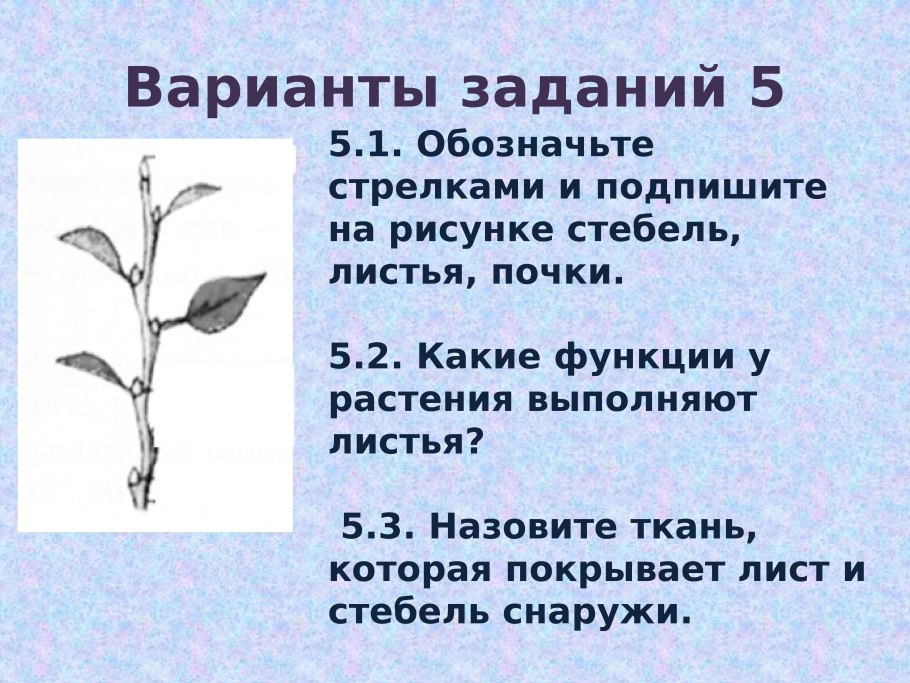 Варианты заданий 5

5.1. Обозначьте стрелками и подпишите на рисунке стебель, листья, почки.

5.2. Какие функции у растения выполняют листья?

5.3. Назовите ткань, которая покрывает лист и стебель снаружи.